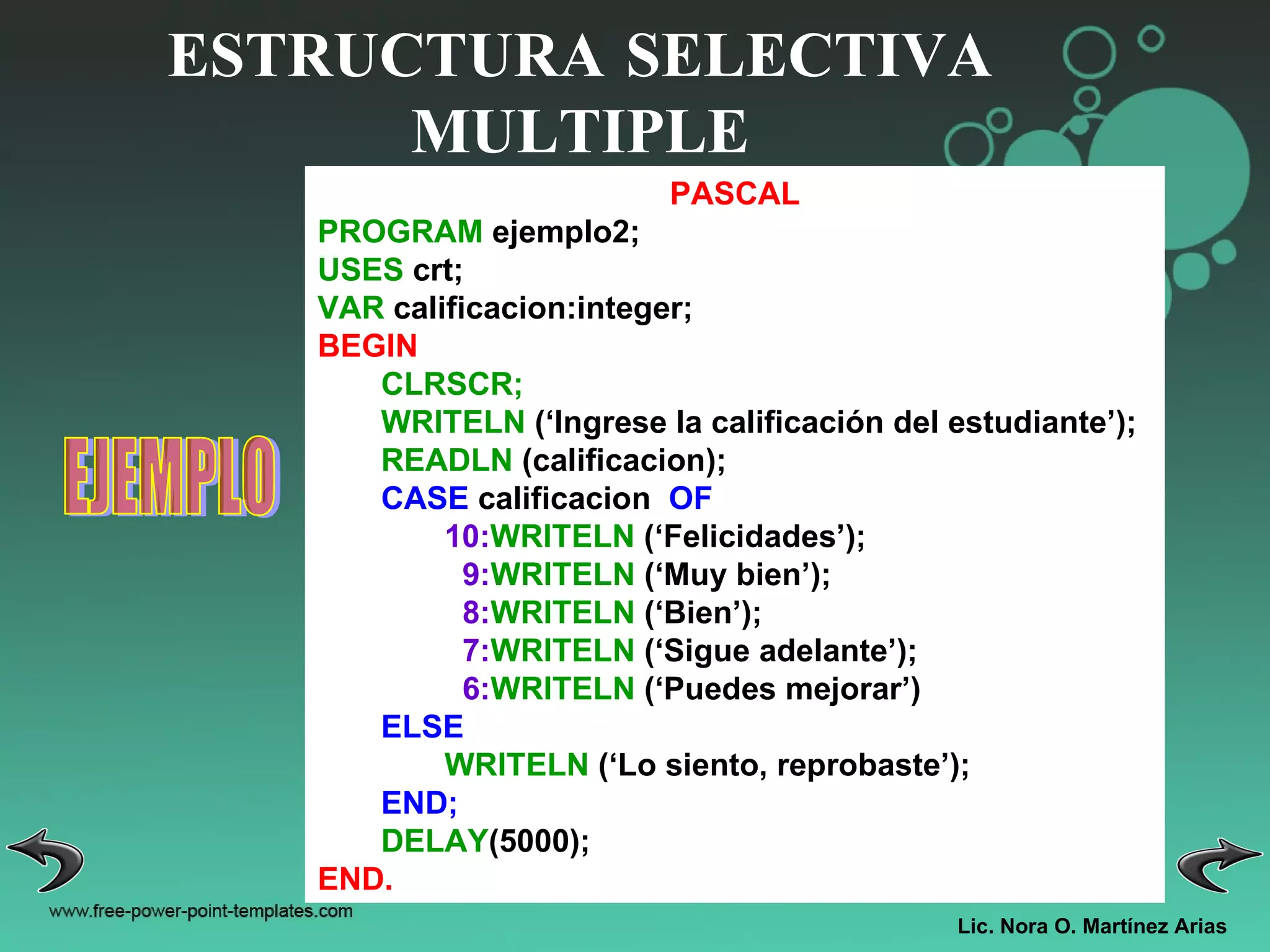 ESTRUCTURA SELECTIVA MULTIPLE

EJEMPLO

PASCAL
PROGRAM ejemplo2;
USES crt;
VAR calificacion:integer;
BEGIN
CLRSCR;
WRITELN (‘Ingrese la calificación del estudiante’);
READLN (calificacion);
CASE calificacion OF
10:WRITELN (‘Felicidades’);
9:WRITELN (‘Muy bien’);
8:WRITELN (‘Bien’);
7:WRITELN (‘Sigue adelante’);
6:WRITELN (‘Puedes mejorar’)
ELSE
WRITELN (‘Lo siento, reprobaste’);
END;
DELAY(5000);
END.

www.free-power-point-templates.com

Lic. Nora O. Martínez Arias